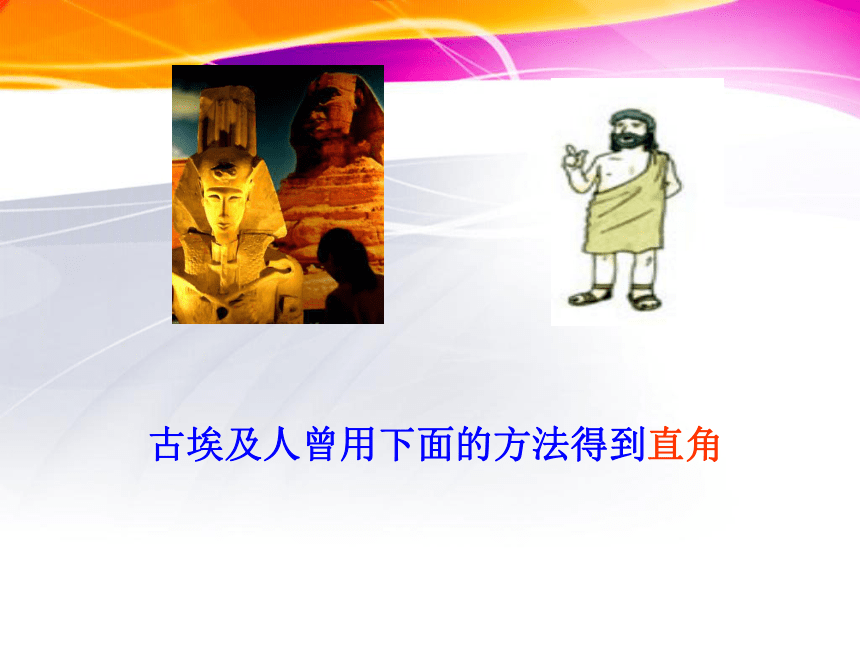 古埃及人曾用下面的方法得到直角